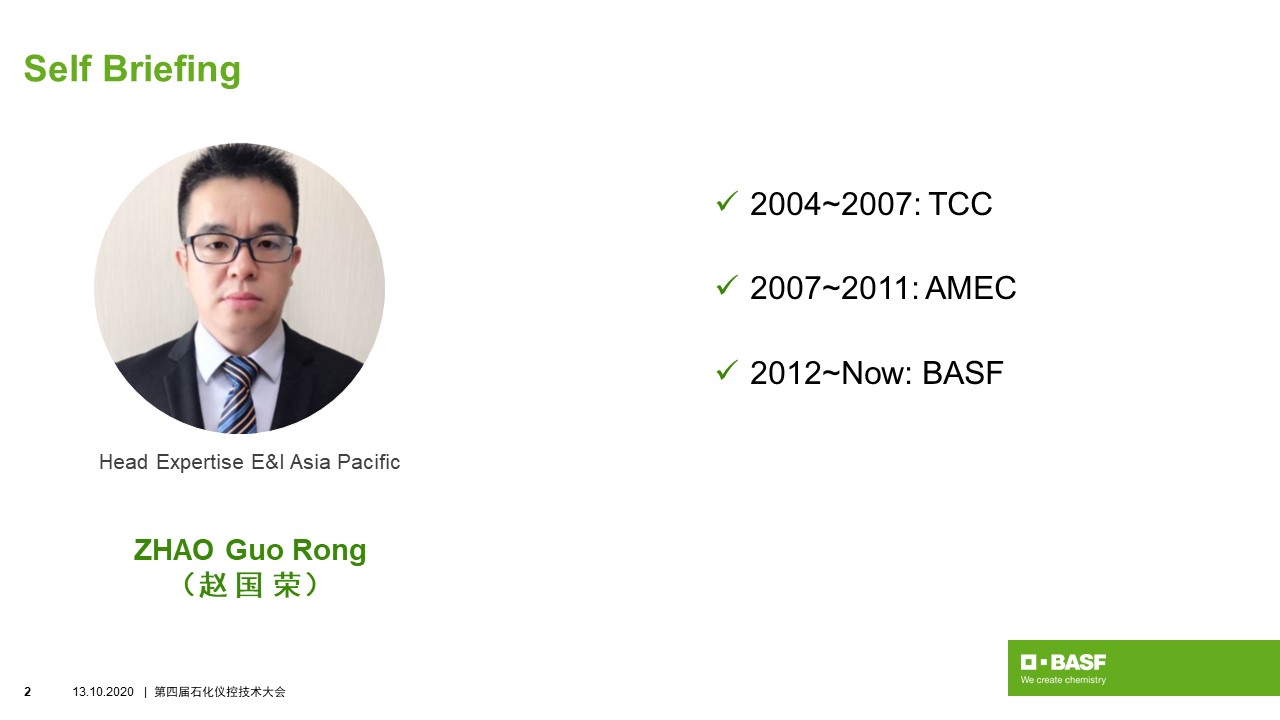 Self Briefing

Head Expertise E&I Asia Pacific

ZHAO Guo Rong
（赵 国 荣）

✓ 2004~2007: TCC

✓ 2007~2011: AMEC

✓ 2012~Now: BASF

2 13.10.2020 | 第四届石化仪控技术大会

BASF
We create chemistry